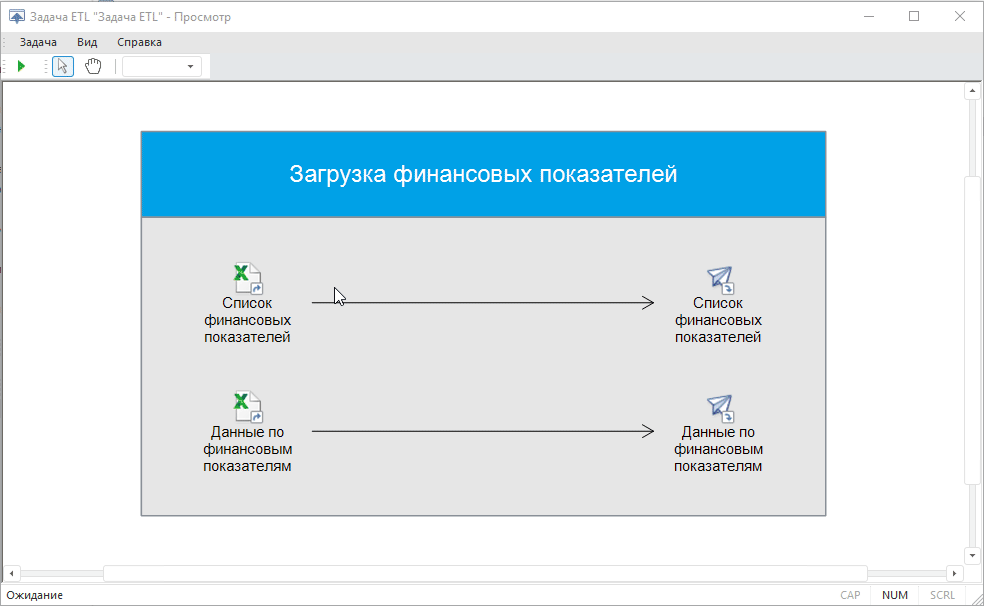 Задача ETL "Задача ETL" - Просмотр

Задача Вид Справка

Загрузка финансовых показателей

Список финансовых показателей

Список финансовых показателей

Данные по финансовым показателям

Данные по финансовым показателям

Ожидание

CAP NUM SCRL